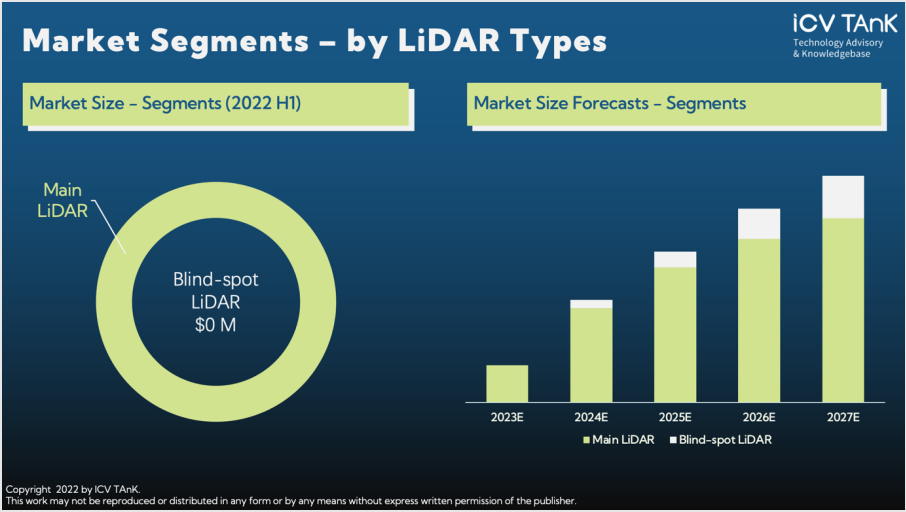 Market Segments – by LiDAR Types

iCV TAnK
Technology Advisory & Knowledgebase

Market Size – Segments (2022 H1)

Main LiDAR

Blind-spot LiDAR $0 M

Market Size Forecasts – Segments

2023E
2024E
2025E
2026E
2027E

Main LiDAR
Blind-spot LiDAR

Copyright 2022 by ICV TAnK.
This work may not be reproduced or distributed in any form or by any means without express written permission of the publisher.